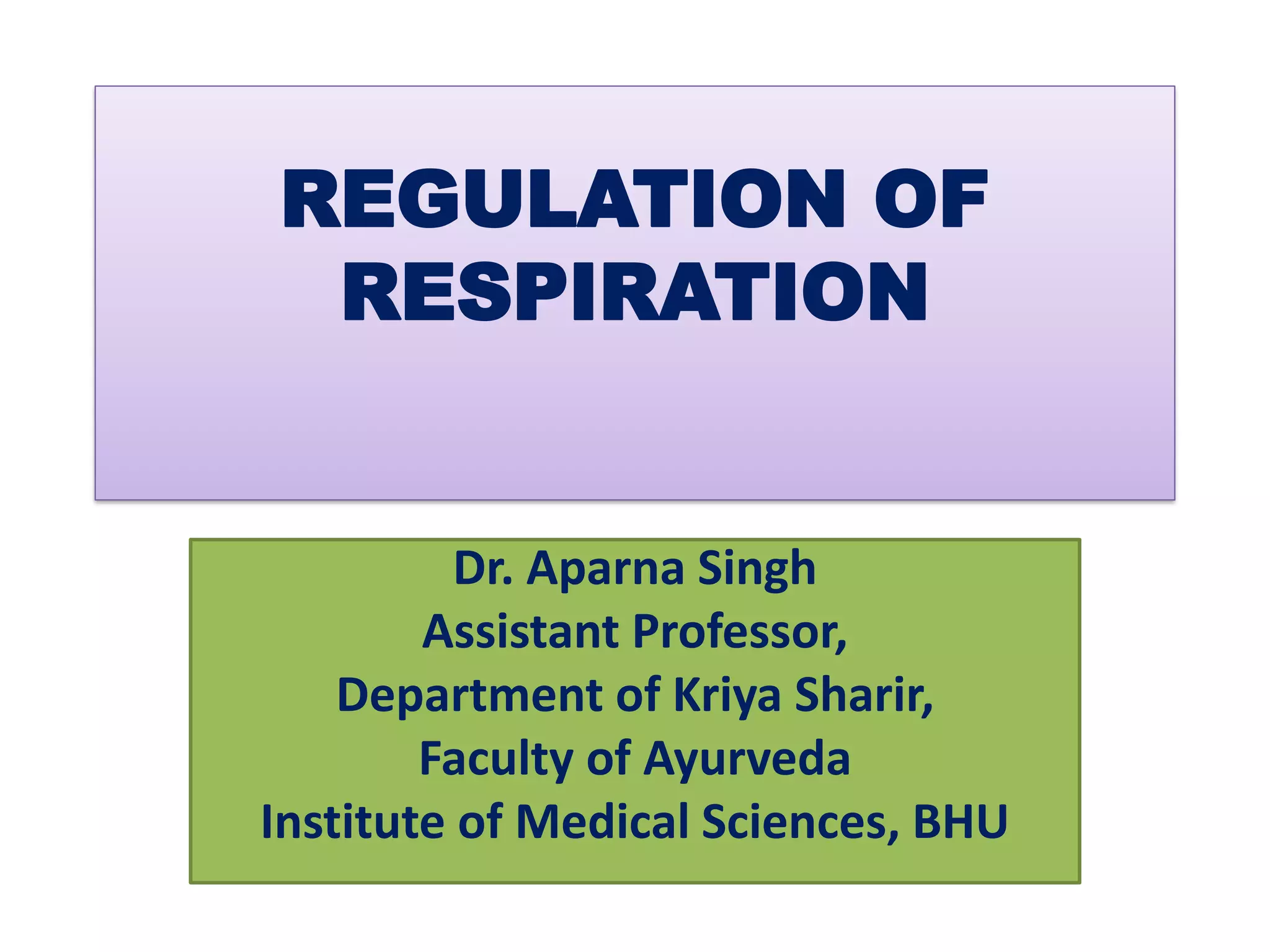 REGULATION OF RESPIRATION

Dr. Aparna Singh
Assistant Professor,
Department of Kriya Sharir,
Faculty of Ayurveda
Institute of Medical Sciences, BHU